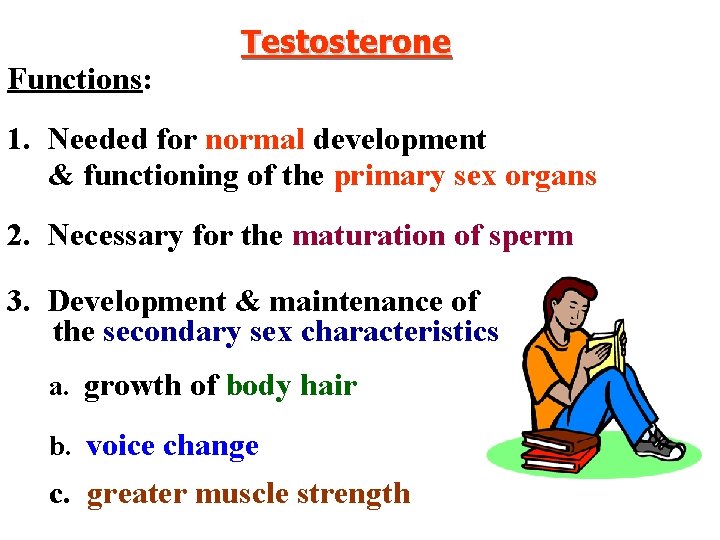 Testosterone

Functions:

1. Needed for normal development & functioning of the primary sex organs

2. Necessary for the maturation of sperm

3. Development & maintenance of the secondary sex characteristics

a. growth of body hair

b. voice change

c. greater muscle strength